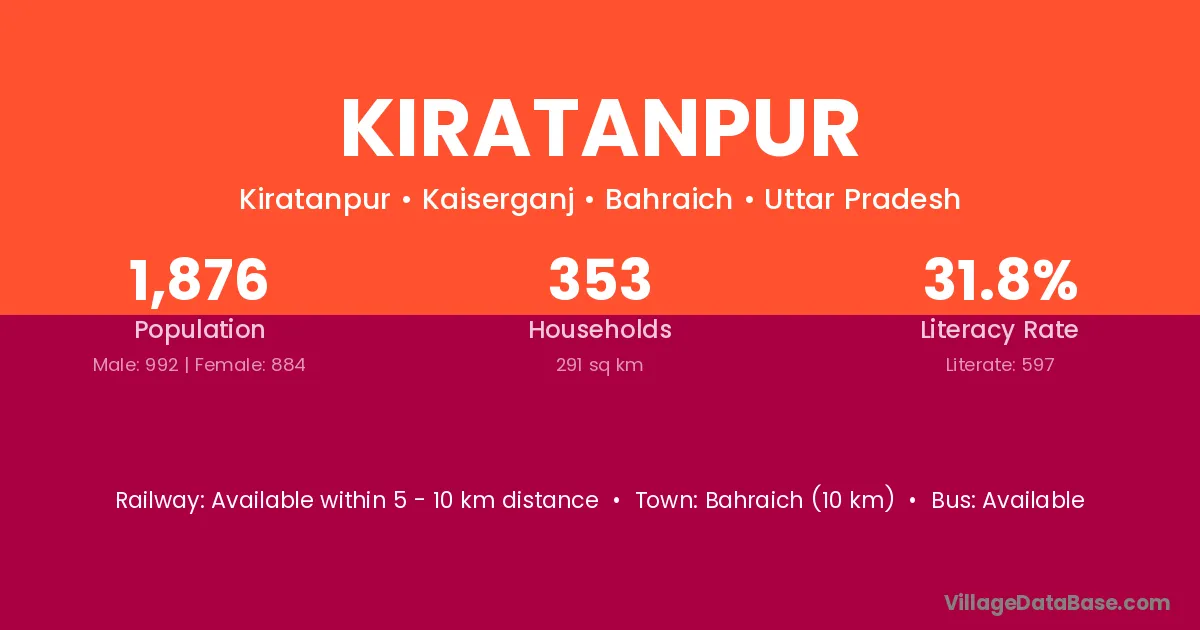 KIRATANPUR

Kiratanpur • Kaiserganj • Bahraich • Uttar Pradesh

1,876
Population
Male: 992 | Female: 884

353
Households
291 sq km

31.8%
Literacy Rate
Literate: 597

Railway: Available within 5 - 10 km distance • Town: Bahraich (10 km) • Bus: Available

VillageDataBase.com